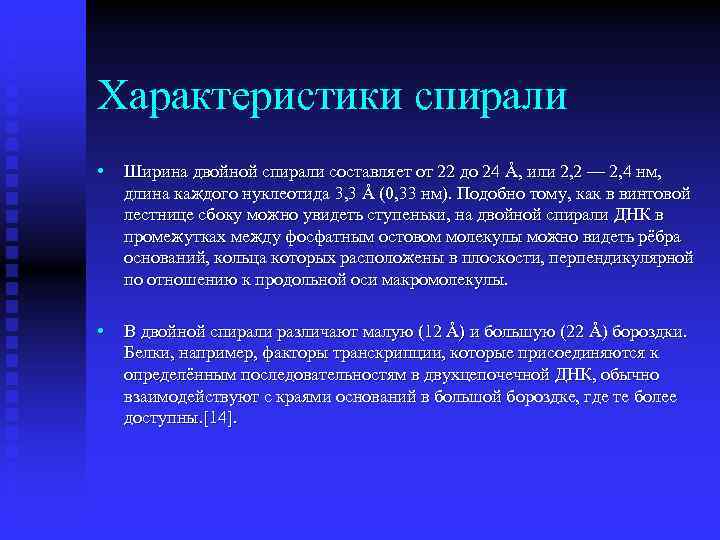 Характеристики спирали

• Ширина двойной спирали составляет от 22 до 24 Å, или 2,2 — 2,4 нм, длина каждого нуклеотида 3,3 Å (0,33 нм). Подобно тому, как в винтовой лестнице сбоку можно увидеть ступеньки, на двойной спирали ДНК в промежутках между фосфатным остовом молекулы можно видеть рёбра оснований, кольца которых расположены в плоскости, перпендикулярной по отношению к продольной оси макромолекулы.

• В двойной спирали различают малую (12 Å) и большую (22 Å) бороздки. Белки, например, факторы транскрипции, которые присоединяются к определённым последовательностям в двухцепочечной ДНК, обычно взаимодействуют с краями оснований в большой бороздке, где те более доступны.[14].